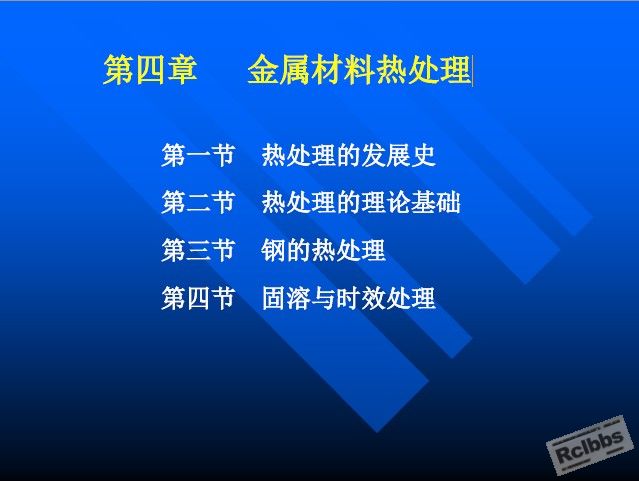 第四章　金属材料热处理

第一节　热处理的发展史

第二节　热处理的理论基础

第三节　钢的热处理

第四节　固溶与时效处理

Rclbbs